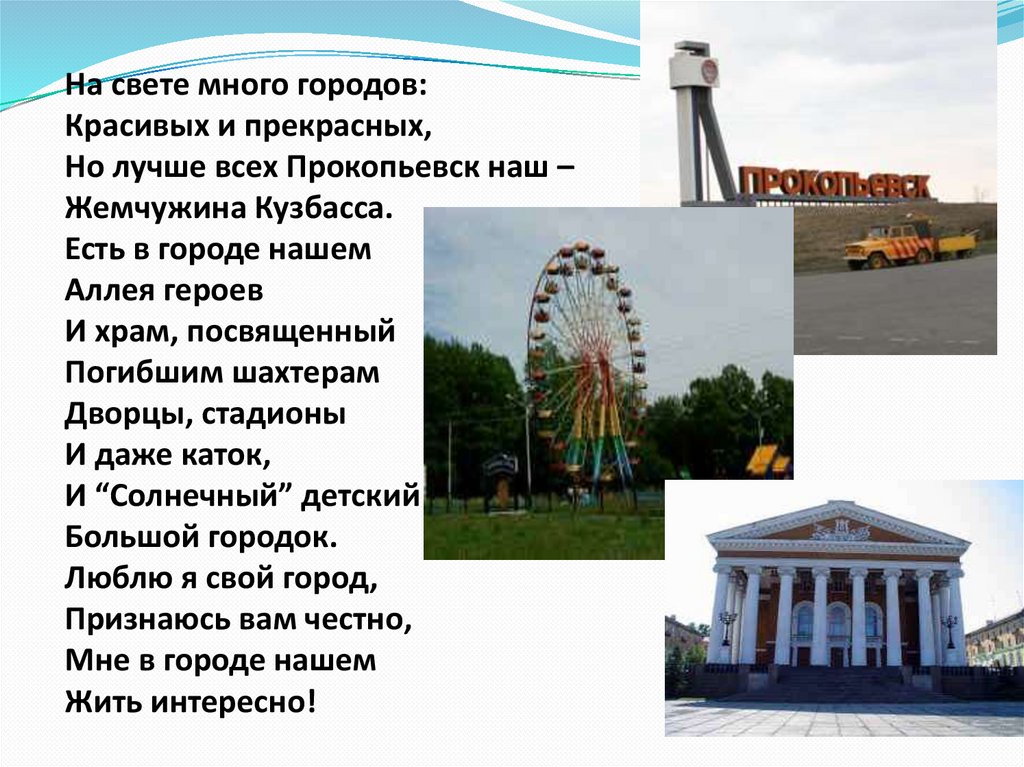 На свете много городов:
Красивых и прекрасных,
Но лучше всех Прокопьевск наш –
Жемчужина Кузбасса.
Есть в городе нашем
Аллея героев
И храм, посвященный
Погибшим шахтерам
Дворцы, стадионы
И даже каток,
И “Солнечный” детский
Большой городок.
Люблю я свой город,
Признаюсь вам честно,
Мне в городе нашем
Жить интересно!

ПРОКОПЬЕВСК